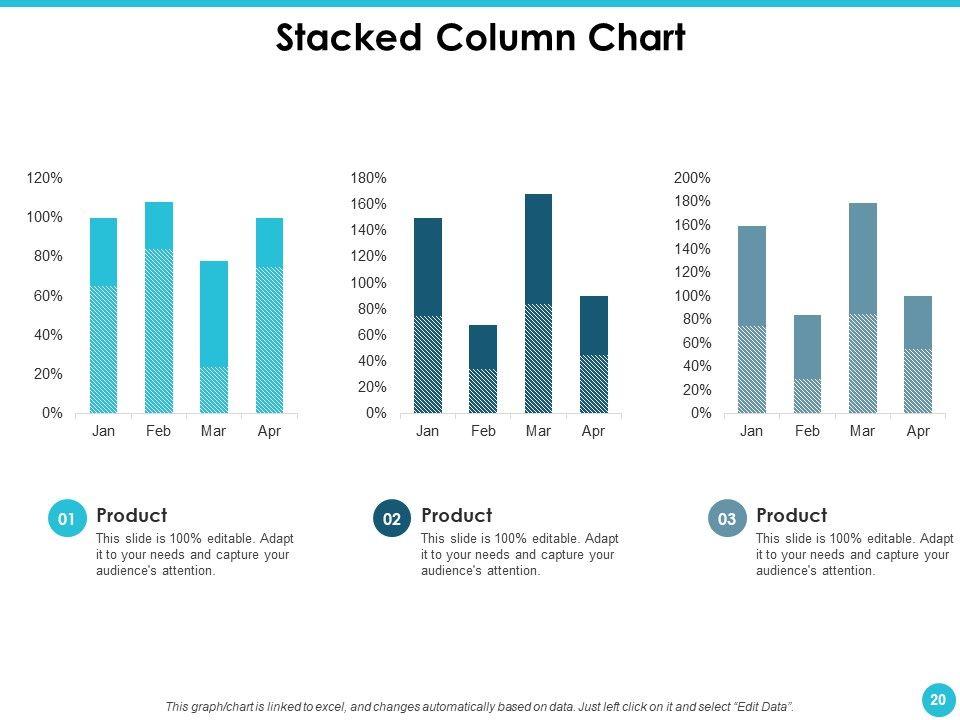 Stacked Column Chart

120%
100%
80%
60%
40%
20%
0%
Jan Feb Mar Apr

180%
160%
140%
120%
100%
80%
60%
40%
20%
0%
Jan Feb Mar Apr

200%
180%
160%
140%
120%
100%
80%
60%
40%
20%
0%
Jan Feb Mar Apr

01 Product
This slide is 100% editable. Adapt it to your needs and capture your audience's attention.

02 Product
This slide is 100% editable. Adapt it to your needs and capture your audience's attention.

03 Product
This slide is 100% editable. Adapt it to your needs and capture your audience's attention.

This graph/chart is linked to excel, and changes automatically based on data. Just left click on it and select "Edit Data".

20